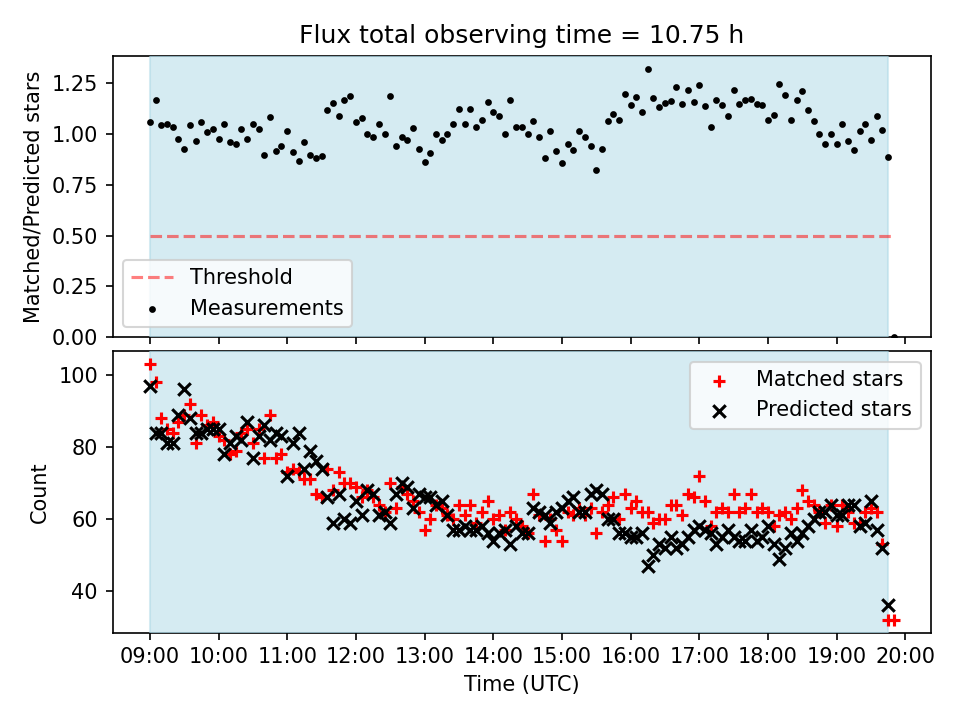 Flux total observing time = 10.75 h

Matched/Predicted stars

1.25
1.00
0.75
0.50
0.25
0.00

Threshold
Measurements

Count

100
80
60
40

Matched stars
Predicted stars

09:00 10:00 11:00 12:00 13:00 14:00 15:00 16:00 17:00 18:00 19:00 20:00

Time (UTC)